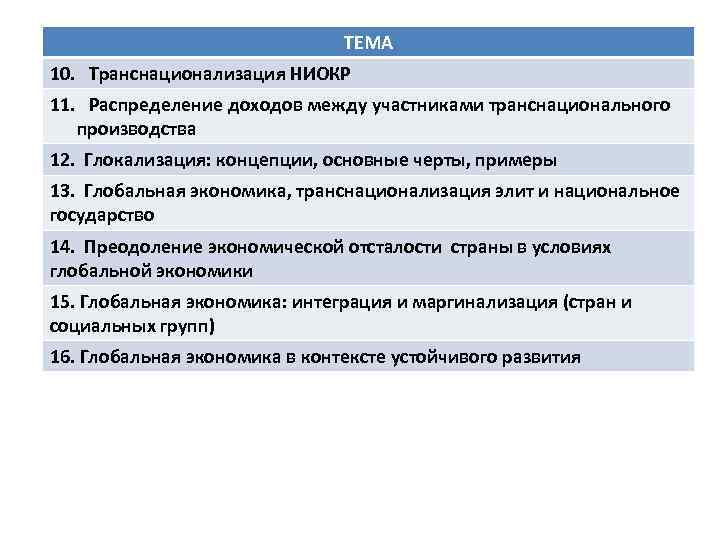 | ТЕМА |
|---|
| 10. Транснационализация НИОКР |
| 11. Распределение доходов между участниками транснационального производства |
| 12. Глокализация: концепции, основные черты, примеры |
| 13. Глобальная экономика, транснационализация элит и национальное государство |
| 14. Преодоление экономической отсталости страны в условиях глобальной экономики |
| 15. Глобальная экономика: интеграция и маргинализация (стран и социальных групп) |
| 16. Глобальная экономика в контексте устойчивого развития |